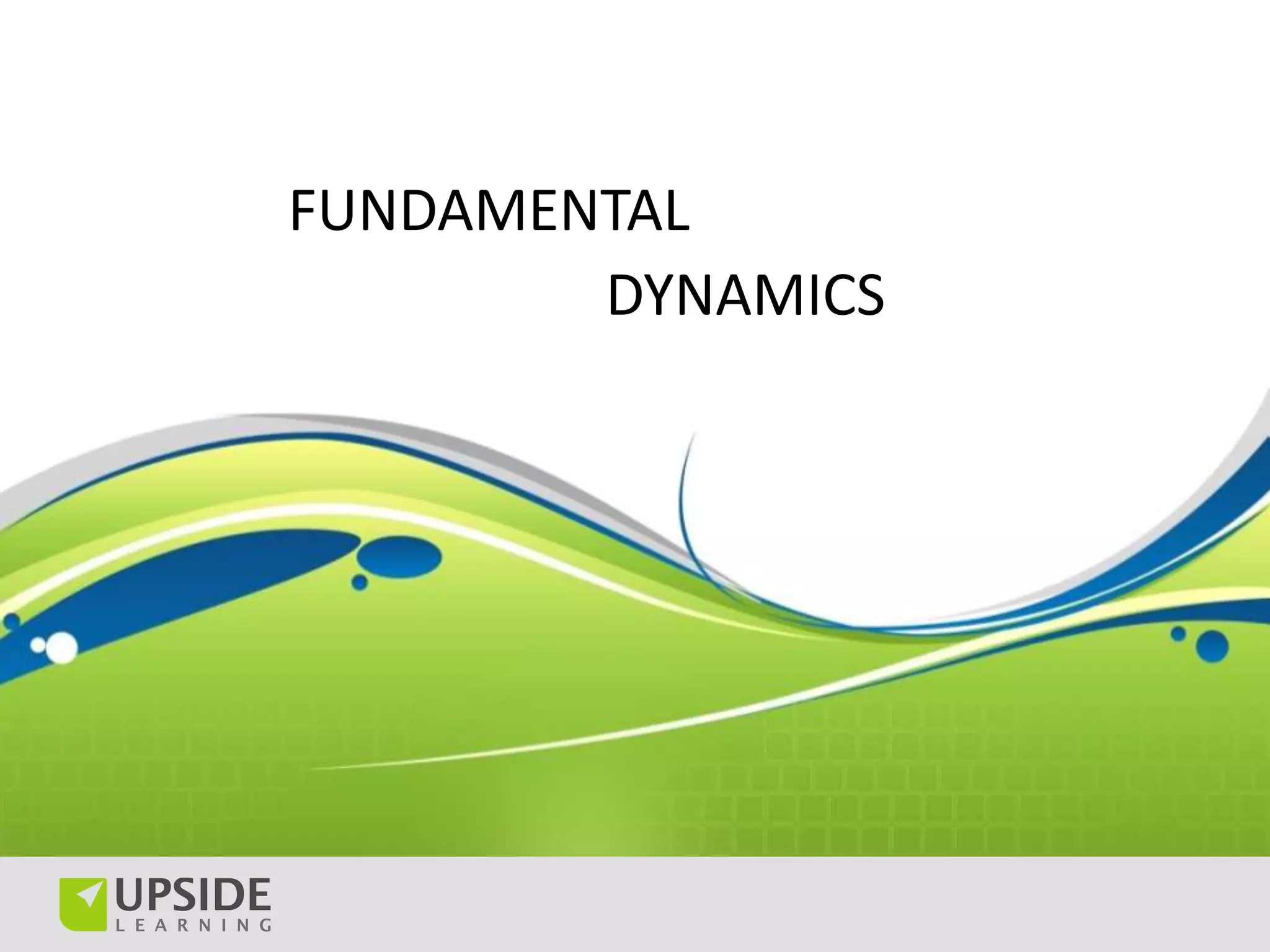 FUNDAMENTAL

DYNAMICS

UPSIDE
LEARNING